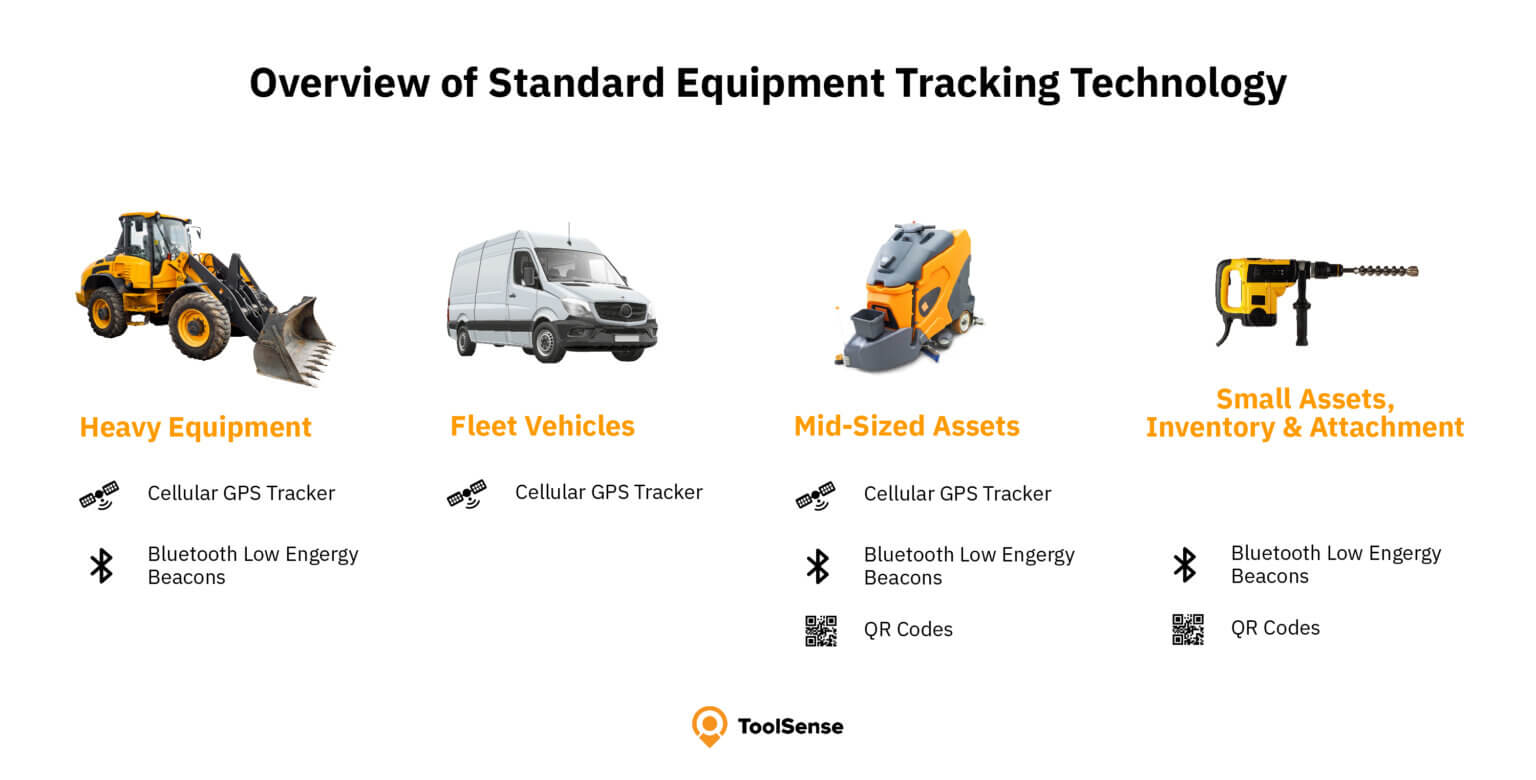 Overview of Standard Equipment Tracking Technology

Heavy Equipment

Cellular GPS Tracker

Bluetooth Low Engergy Beacons

Fleet Vehicles

Cellular GPS Tracker

Mid-Sized Assets

Cellular GPS Tracker

Bluetooth Low Engergy Beacons

QR Codes

Small Assets, Inventory & Attachment

Bluetooth Low Engergy Beacons

QR Codes

ToolSense